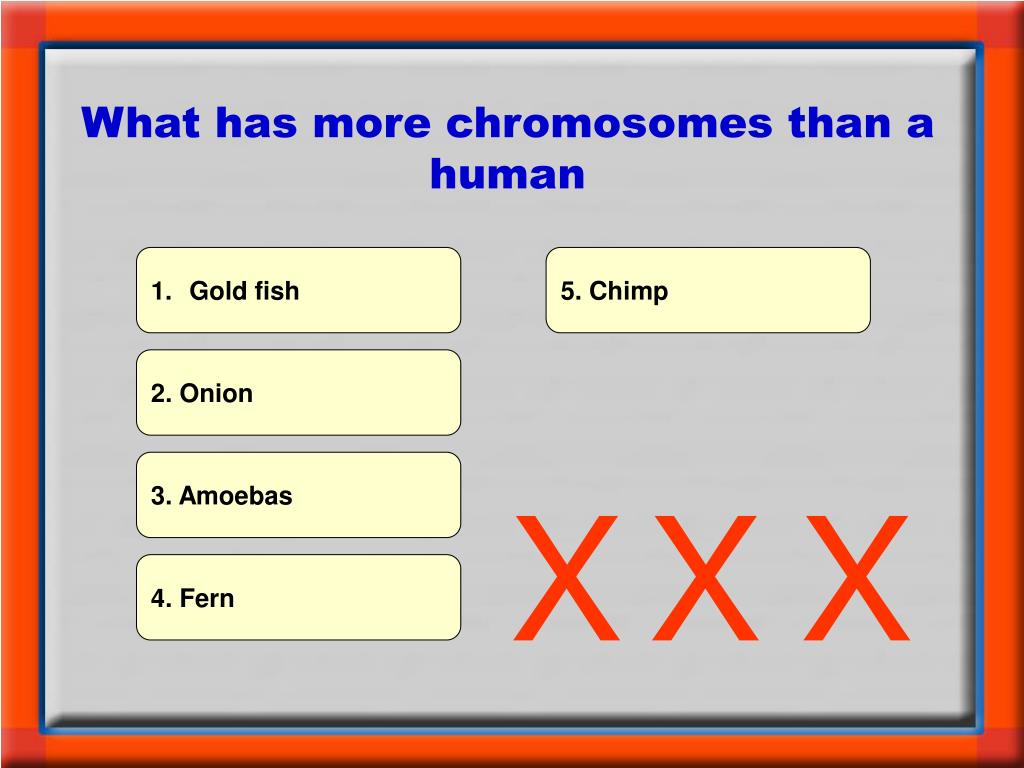 What has more chromosomes than a human

1. Gold fish

2. Onion

3. Amoebas

4. Fern

5. Chimp

X X X